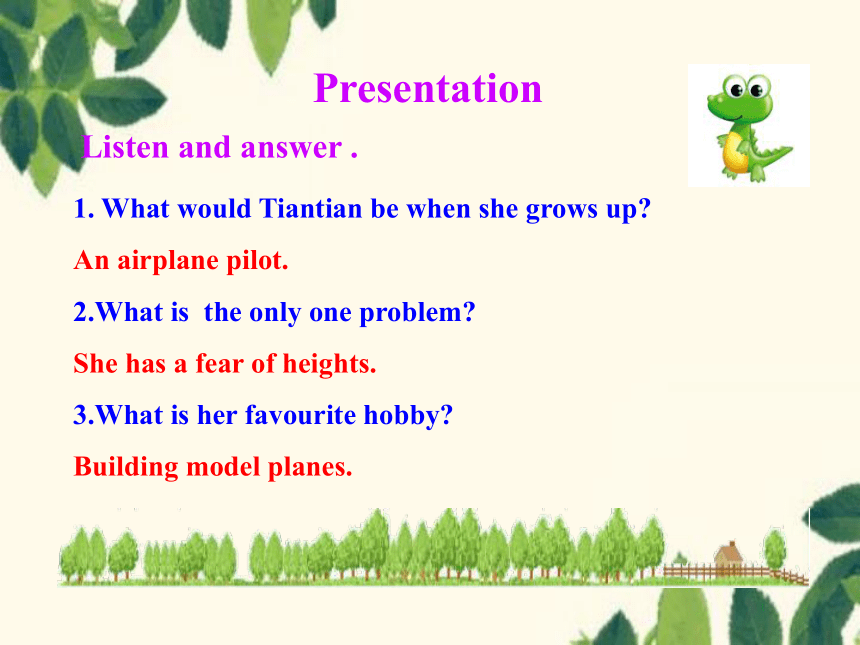 Presentation

Listen and answer .

1. What would Tiantian be when she grows up?

An airplane pilot.

2.What is  the only one problem?

She has a fear of heights.

3.What is her favourite hobby?

Building model planes.